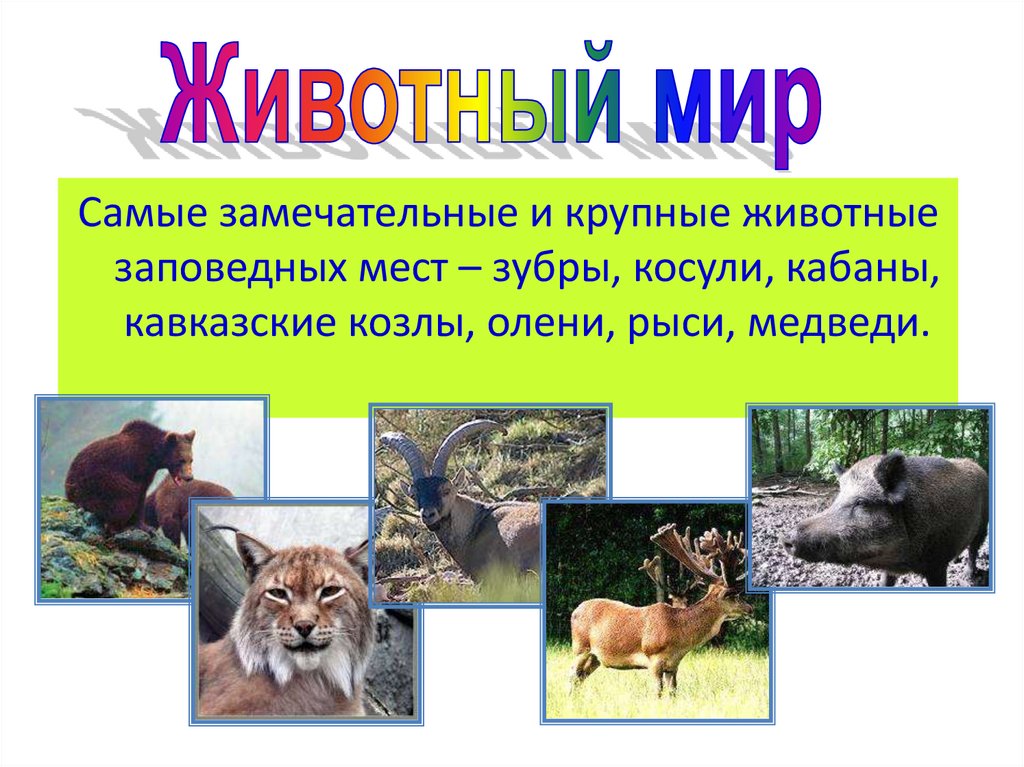 Животный мир

Самые замечательные и крупные животные заповедных мест – зубры, косули, кабаны, кавказские козлы, олени, рыси, медведи.